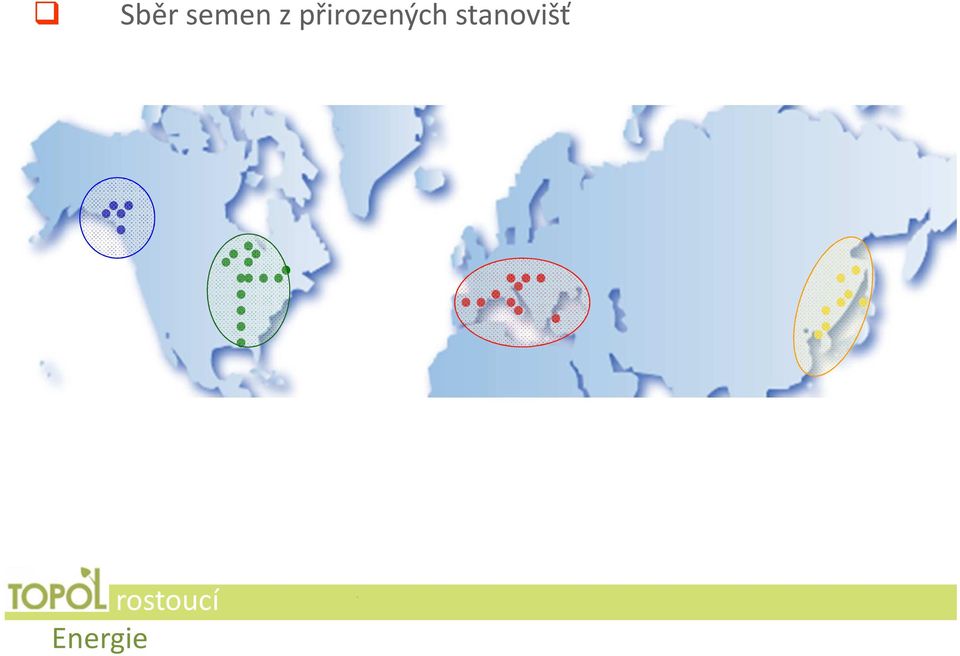 Sběr semen z přirozených stanovišť

TOPOL rostoucí
Energie